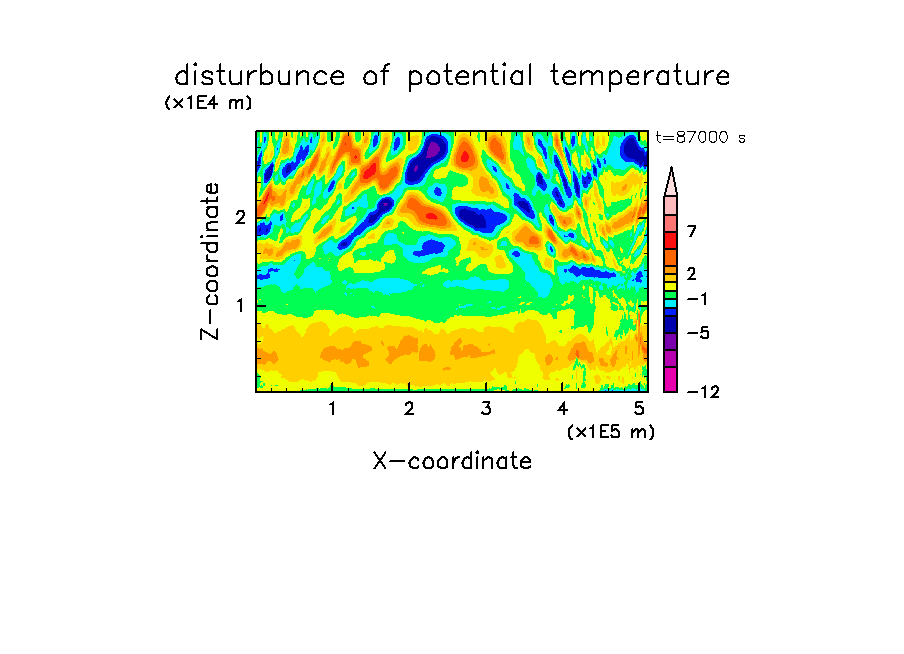 disturbunce of potential temperature
(x1E4 m)
t=87000 s
Z-coordinate
2
1
7
2
−1
−5
−12
1
2
3
4
5
(x1E5 m)
X-coordinate